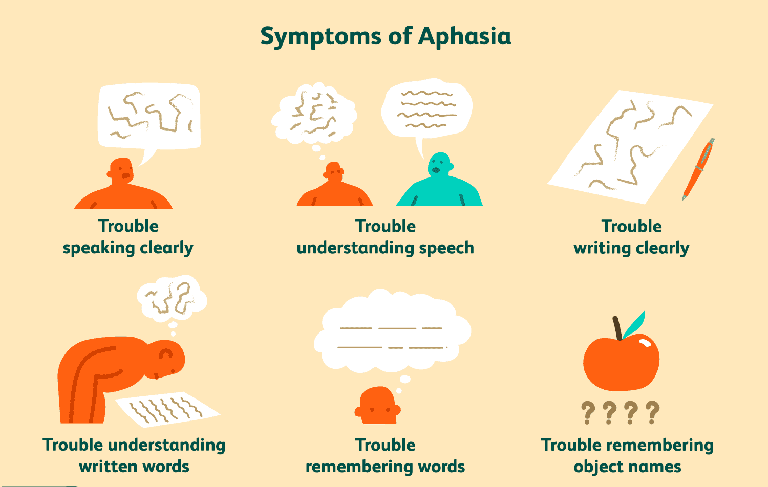 Symptoms of Aphasia

Trouble speaking clearly

Trouble understanding speech

Trouble writing clearly

Trouble understanding written words

Trouble remembering words

????

Trouble remembering object names